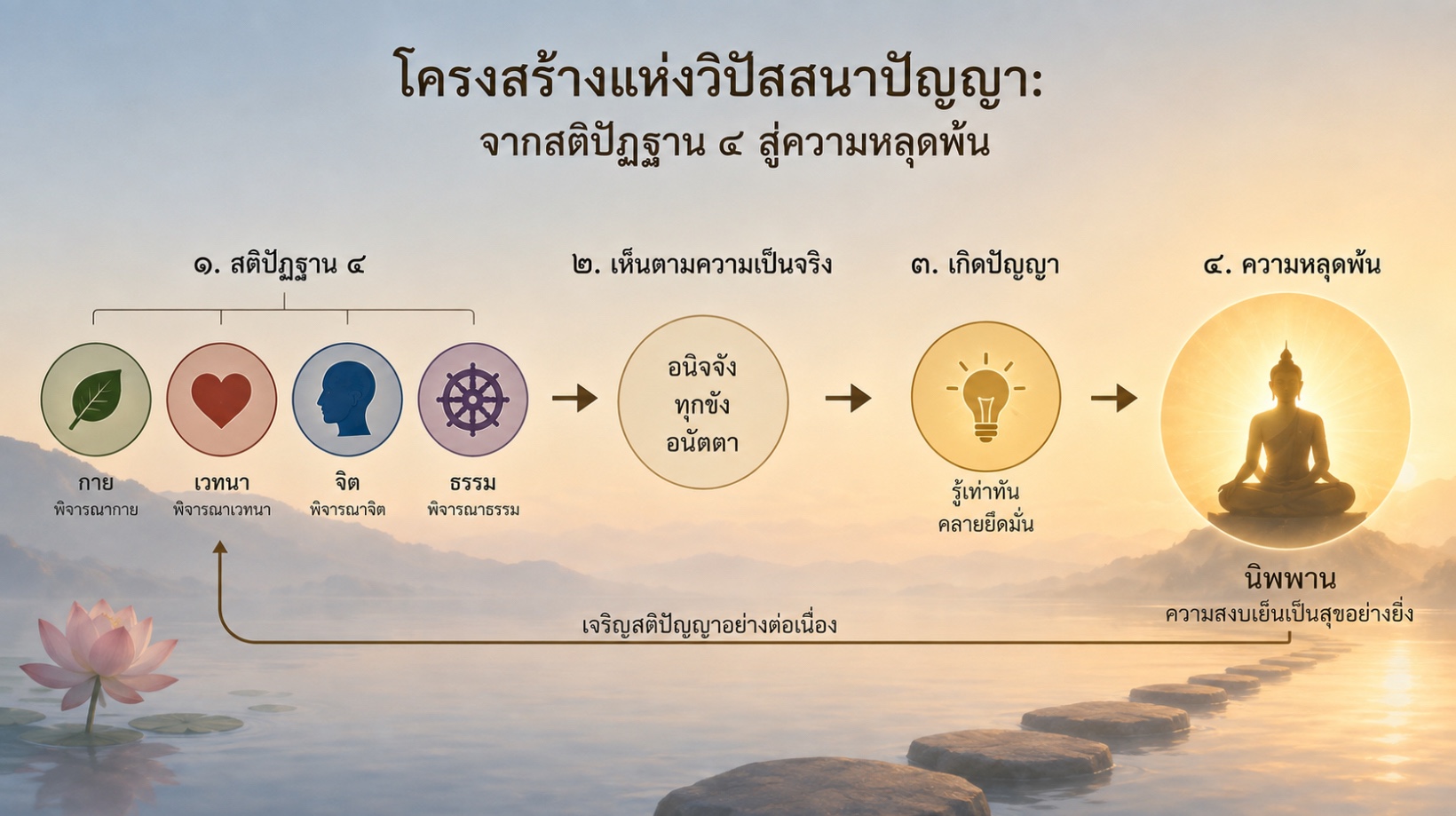 โครงสร้างแห่งวิปัสสนาปัญญา:
จากสติปัฏฐาน ๔ สู่ความหลุดพ้น

๑. สติปัฏฐาน ๔

กาย
พิจารณากาย

เวทนา
พิจารณาเวทนา

จิต
พิจารณาจิต

ธรรม
พิจารณาธรรม

๒. เห็นตามความเป็นจริง

อนิจจัง
ทุกขัง
อนัตตา

๓. เกิดปัญญา

รู้เท่าทัน
คลายยึดมั่น

๔. ความหลุดพ้น

นิพพาน
ความสงบเย็นเป็นสุขอย่างยิ่ง

เจริญสติปัญญาอย่างต่อเนื่อง